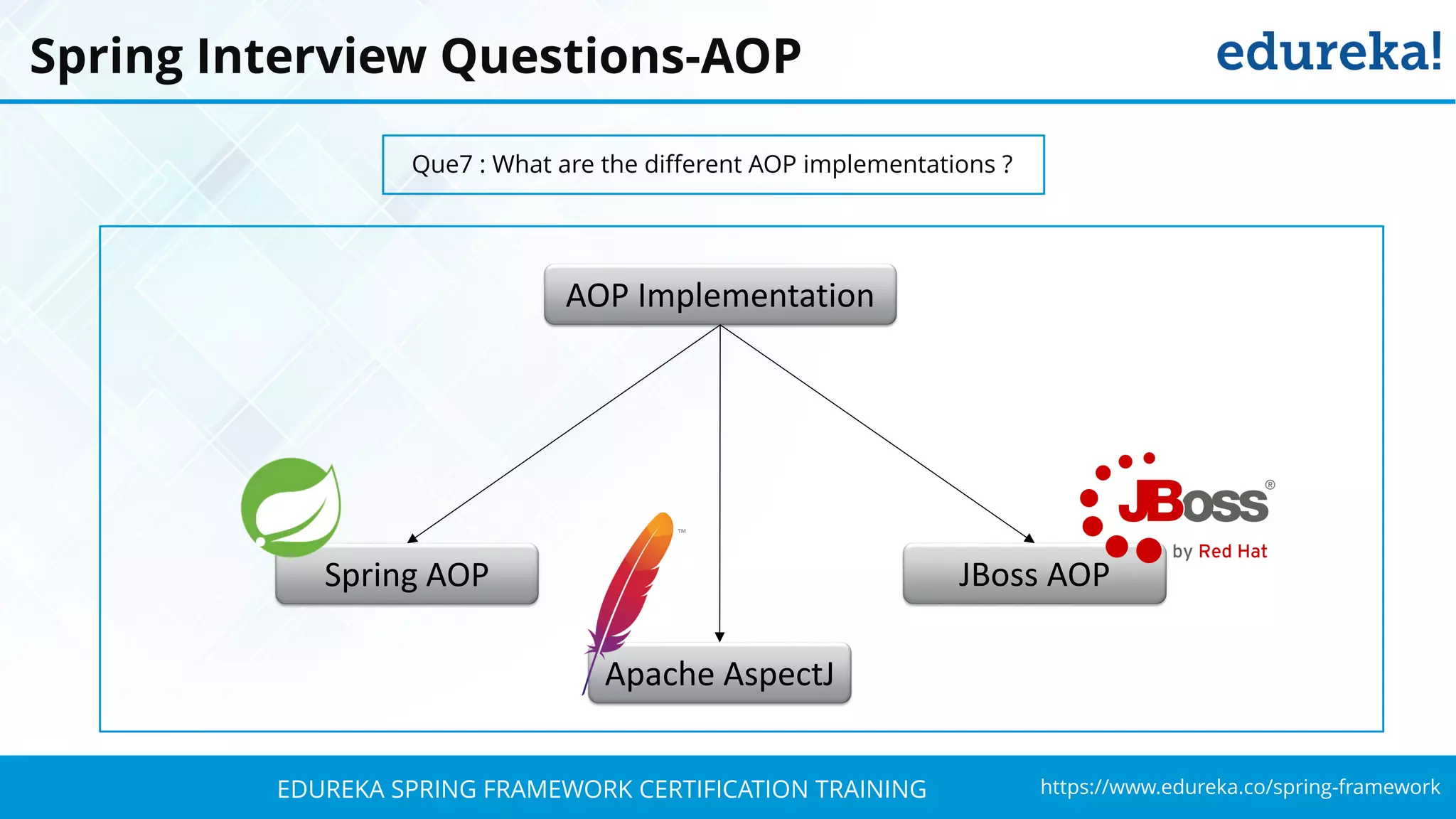 Spring Interview Questions-AOP

edureka!

Que7 : What are the different AOP implementations ?

AOP Implementation

Spring AOP

Apache AspectJ

JBoss AOP

JBoss®
by Red Hat

™

EDUREKA SPRING FRAMEWORK CERTIFICATION TRAINING

https://www.edureka.co/spring-framework